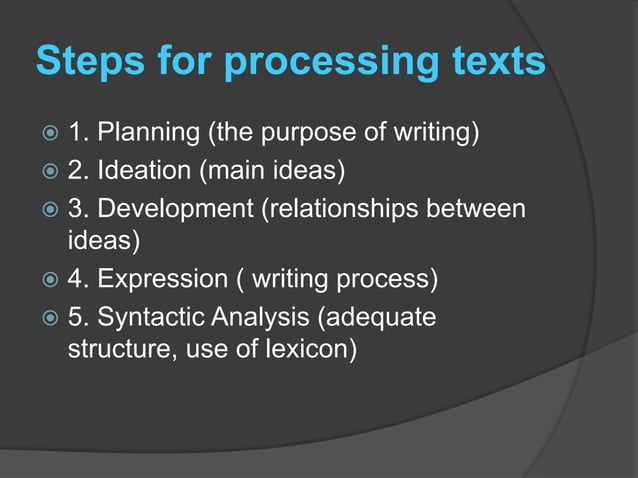 Steps for processing texts

1. Planning (the purpose of writing)
2. Ideation (main ideas)
3. Development (relationships between ideas)
4. Expression ( writing process)
5. Syntactic Analysis (adequate structure, use of lexicon)